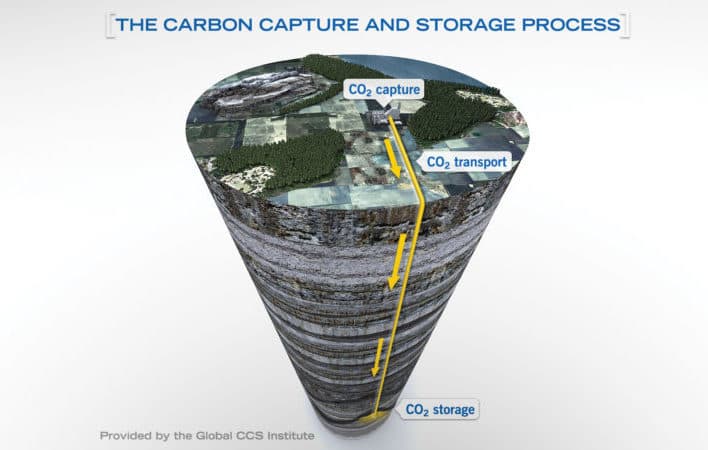 THE CARBON CAPTURE AND STORAGE PROCESS

$CO_2$ capture

$CO_2$ transport

$CO_2$ storage

Provided by the Global CCS Institute